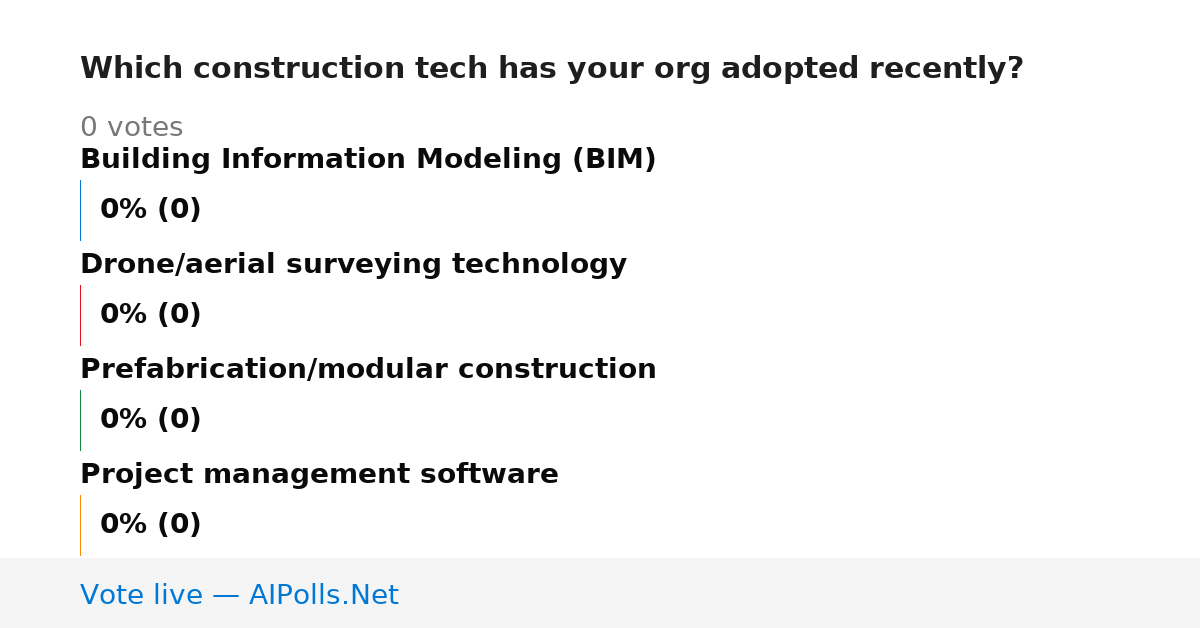 Which construction tech has your org adopted recently?

0 votes

Building Information Modeling (BIM)

0% (0)

Drone/aerial surveying technology

0% (0)

Prefabrication/modular construction

0% (0)

Project management software

0% (0)

Vote live — AIPolls.Net